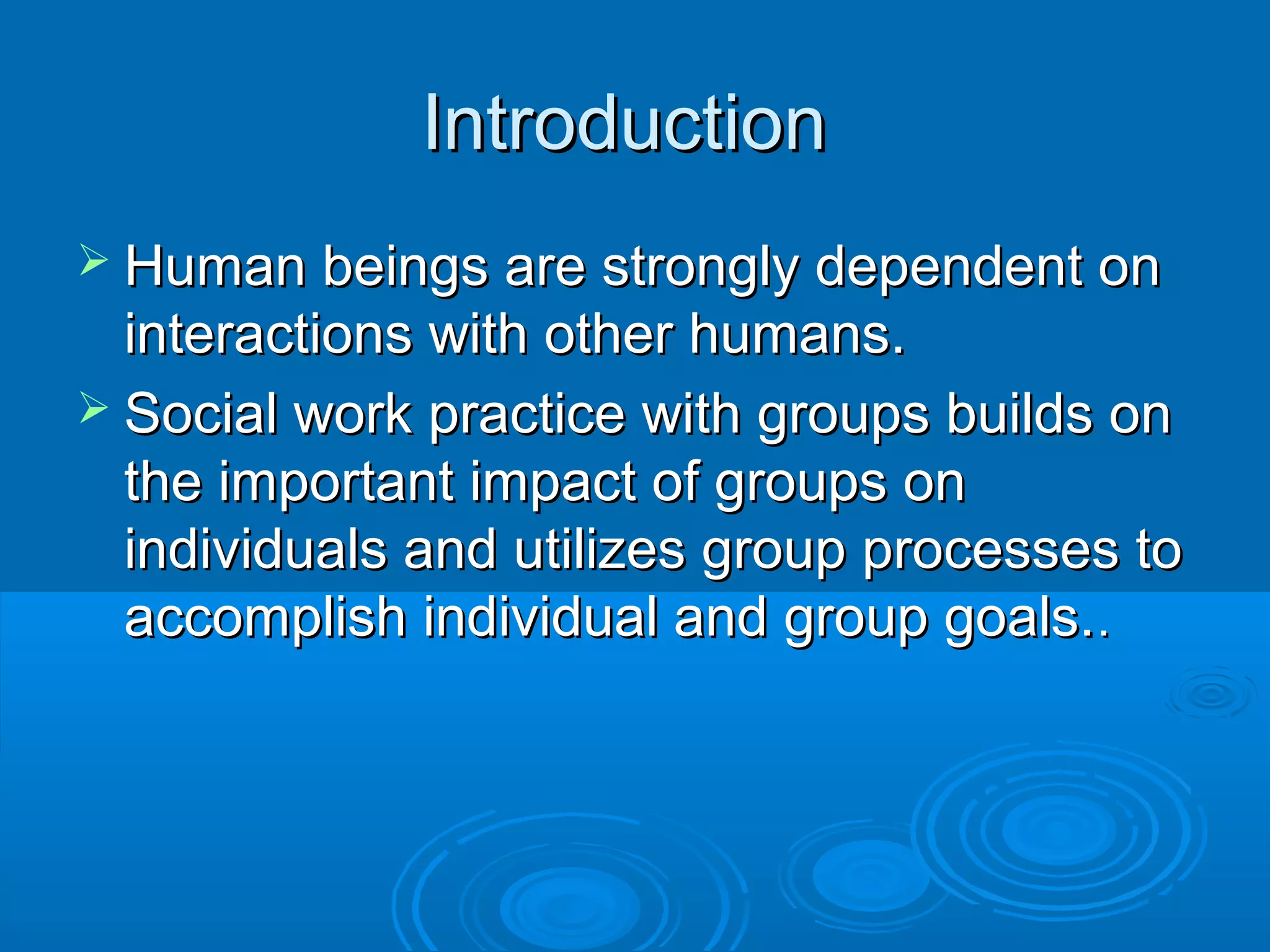 Introduction

➢ Human beings are strongly dependent on interactions with other humans.

➢ Social work practice with groups builds on the important impact of groups on individuals and utilizes group processes to accomplish individual and group goals..